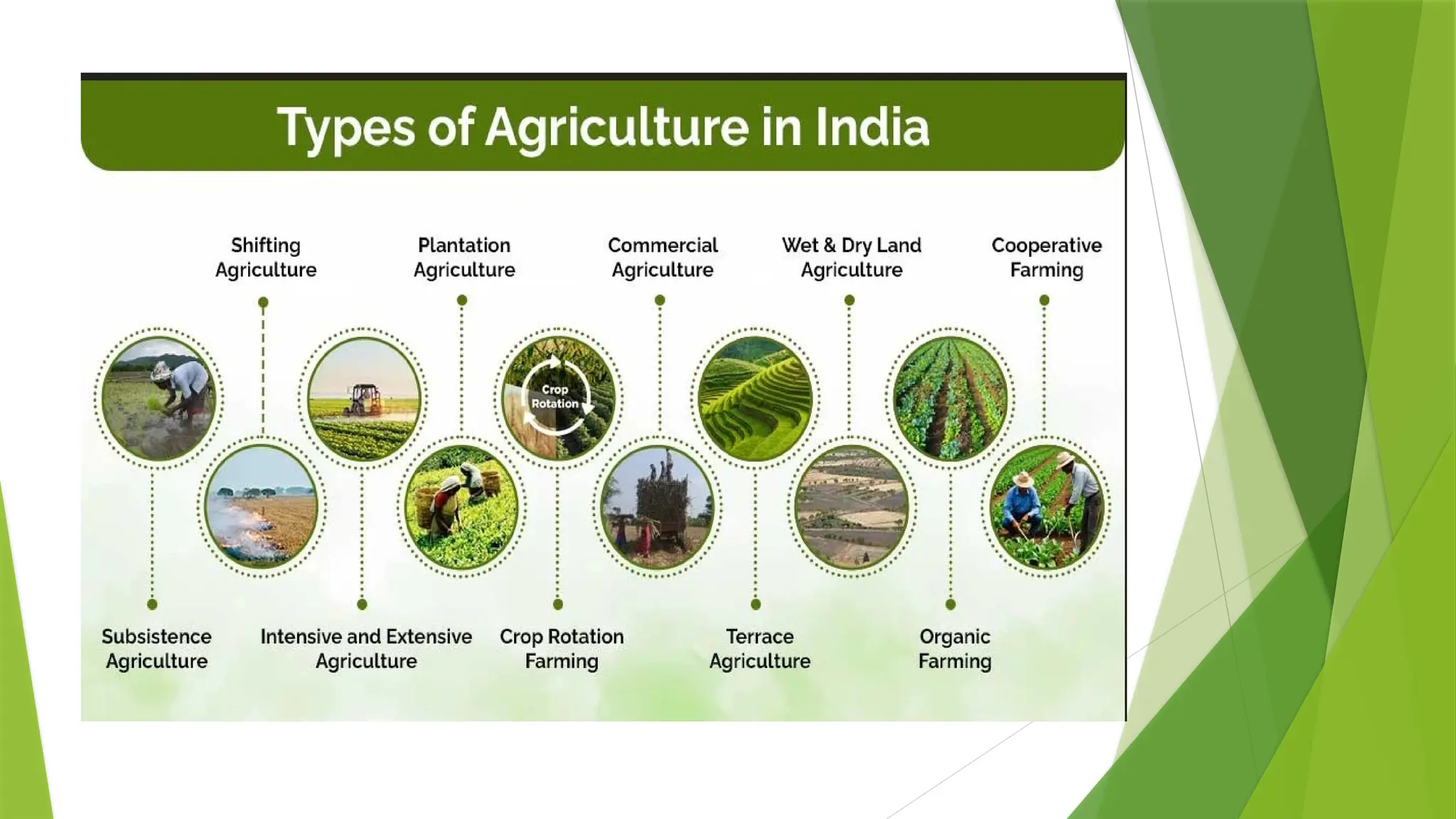 Types of Agriculture in India

Shifting Agriculture

Plantation Agriculture

Commercial Agriculture

Wet & Dry Land Agriculture

Cooperative Farming

Crop Rotation

Subsistence Agriculture

Intensive and Extensive Agriculture

Crop Rotation Farming

Terrace Agriculture

Organic Farming